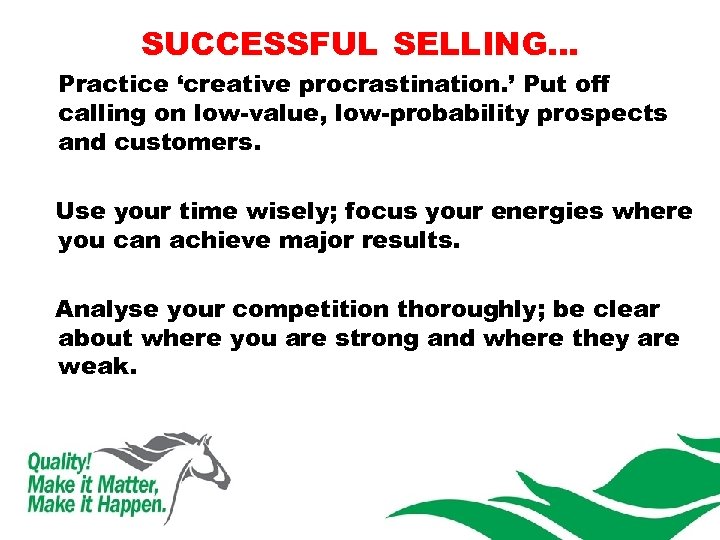 SUCCESSFUL SELLING…

Practice ‘creative procrastination.’ Put off calling on low-value, low-probability prospects and customers.

Use your time wisely; focus your energies where you can achieve major results.

Analyse your competition thoroughly; be clear about where you are strong and where they are weak.

Quality!
Make it Matter,
Make it Happen.